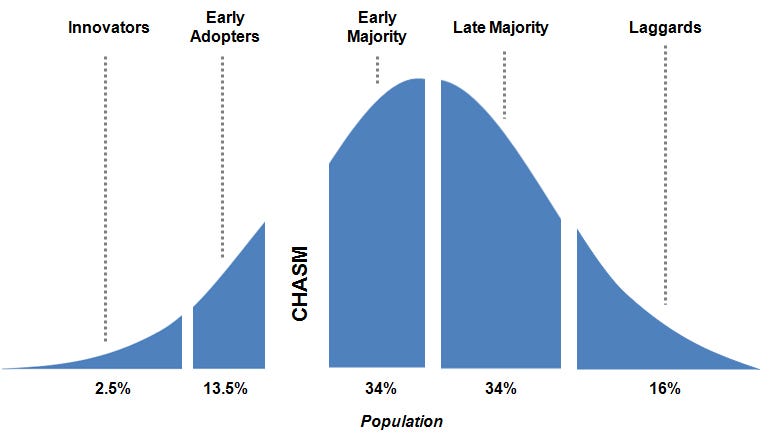 Innovators

Early Adopters

Early Majority

Late Majority

Laggards

CHASM

2.5%

13.5%

34%

34%

16%

Population